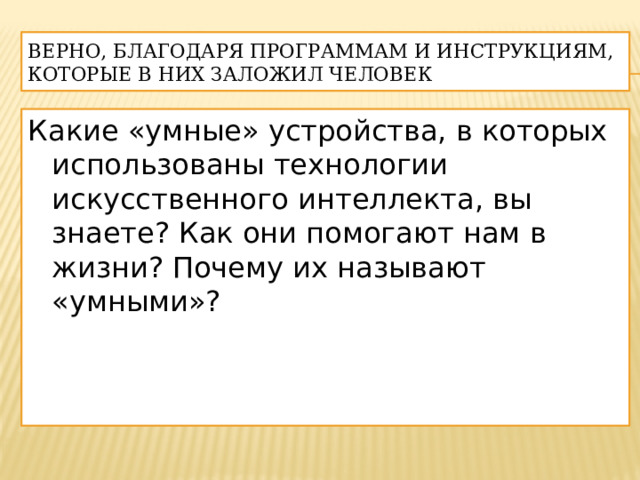 ВЕРНО, БЛАГОДАРЯ ПРОГРАММАМ И ИНСТРУКЦИЯМ, КОТОРЫЕ В НИХ ЗАЛОЖИЛ ЧЕЛОВЕК

Какие «умные» устройства, в которых использованы технологии искусственного интеллекта, вы знаете? Как они помогают нам в жизни? Почему их называют «умными»?